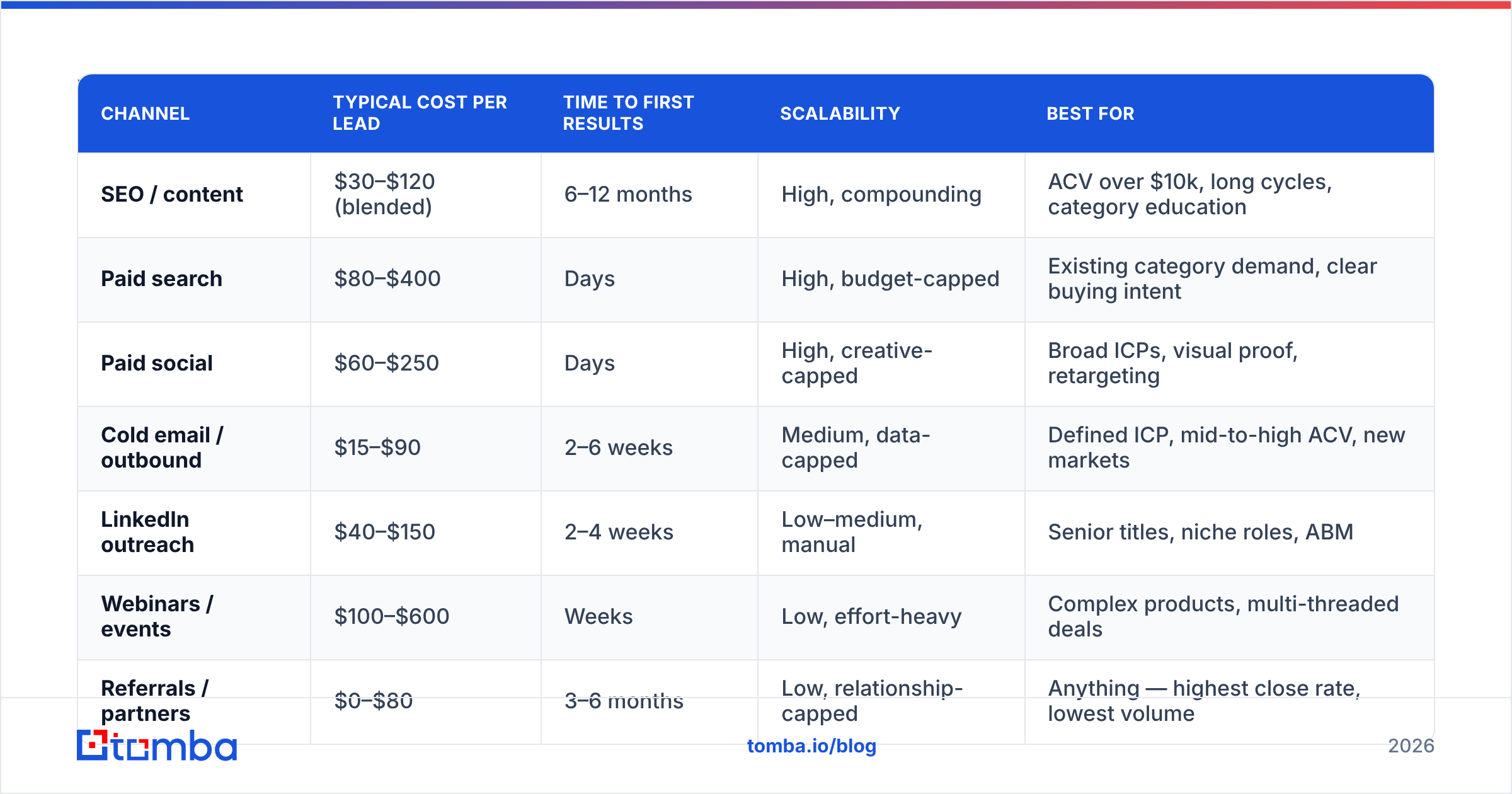 | CHANNEL | TYPICAL COST PER LEAD | TIME TO FIRST RESULTS | SCALABILITY | BEST FOR |
|---|---|---|---|---|
| SEO / content | $30–$120 (blended) | 6–12 months | High, compounding | ACV over $10k, long cycles, category education |
| Paid search | $80–$400 | Days | High, budget-capped | Existing category demand, clear buying intent |
| Paid social | $60–$250 | Days | High, creative-capped | Broad ICPs, visual proof, retargeting |
| Cold email / outbound | $15–$90 | 2–6 weeks | Medium, data-capped | Defined ICP, mid-to-high ACV, new markets |
| LinkedIn outreach | $40–$150 | 2–4 weeks | Low–medium, manual | Senior titles, niche roles, ABM |
| Webinars / events | $100–$600 | Weeks | Low, effort-heavy | Complex products, multi-threaded deals |
| Referrals / partners | $0–$80 | 3–6 months | Low, relationship-capped | Anything — highest close rate, lowest volume |

tomba

tomba.io/blog

2026